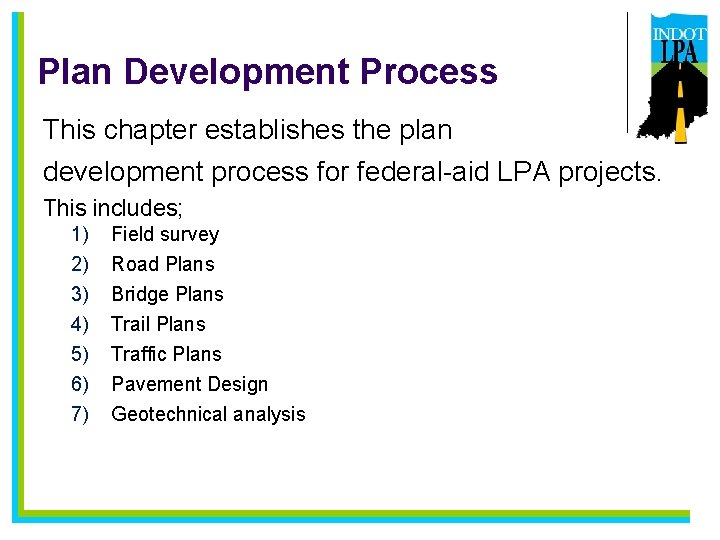 INDOT
LPA

Plan Development Process

This chapter establishes the plan development process for federal-aid LPA projects.

This includes;

1) Field survey
2) Road Plans
3) Bridge Plans
4) Trail Plans
5) Traffic Plans
6) Pavement Design
7) Geotechnical analysis